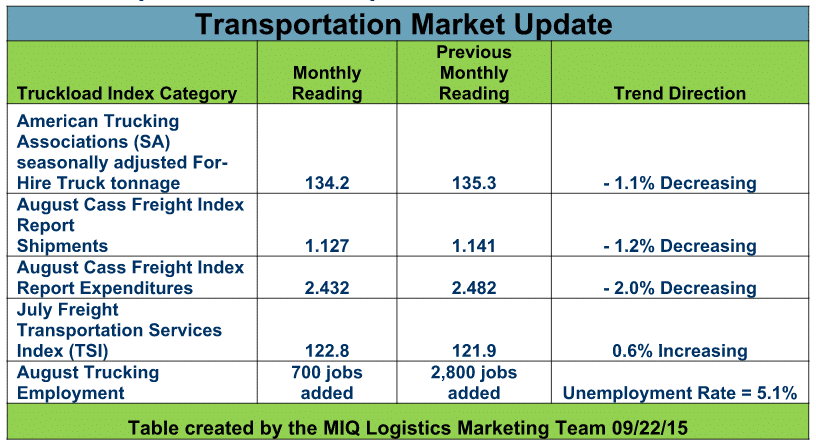 Transportation Market Update

| Truckload Index Category | Monthly Reading | Previous Monthly Reading | Trend Direction |
|---|---|---|---|
| American Trucking Associations (SA) seasonally adjusted For-Hire Truck tonnage | 134.2 | 135.3 | - 1.1% Decreasing |
| August Cass Freight Index Report Shipments | 1.127 | 1.141 | - 1.2% Decreasing |
| August Cass Freight Index Report Expenditures | 2.432 | 2.482 | - 2.0% Decreasing |
| July Freight Transportation Services Index (TSI) | 122.8 | 121.9 | 0.6% Increasing |
| August Trucking Employment | 700 jobs added | 2,800 jobs added | Unemployment Rate = 5.1% |

Table created by the MIQ Logistics Marketing Team 09/22/15